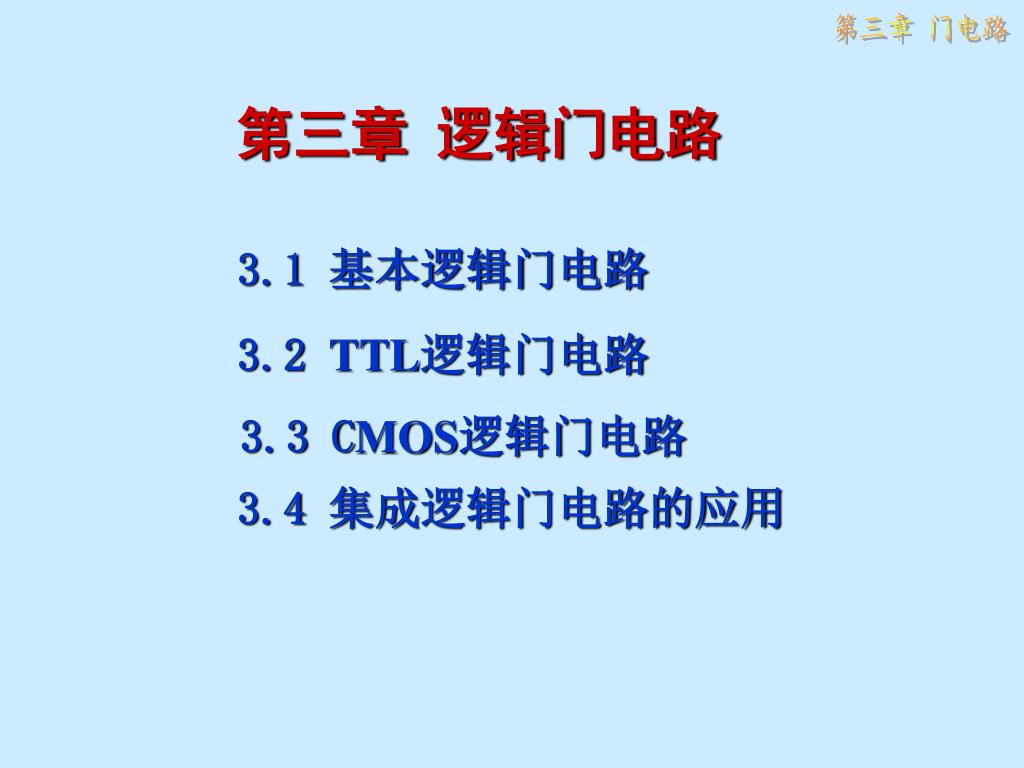 第三章 门电路

第三章 逻辑门电路

3.1 基本逻辑门电路

3.2 TTL逻辑门电路

3.3 CMOS逻辑门电路

3.4 集成逻辑门电路的应用